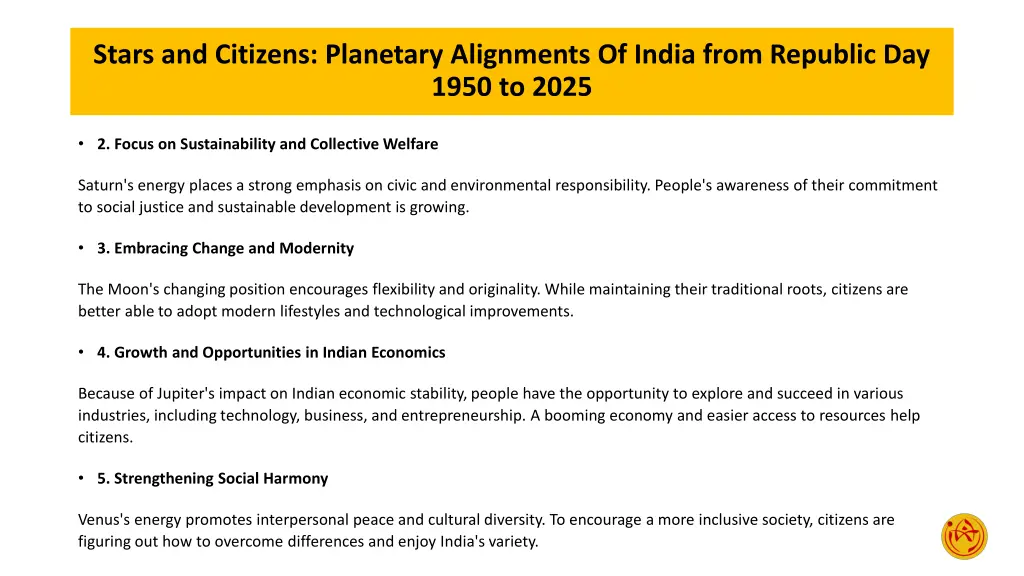 Stars and Citizens: Planetary Alignments Of India from Republic Day 1950 to 2025

• 2. Focus on Sustainability and Collective Welfare

Saturn's energy places a strong emphasis on civic and environmental responsibility. People's awareness of their commitment to social justice and sustainable development is growing.

• 3. Embracing Change and Modernity

The Moon's changing position encourages flexibility and originality. While maintaining their traditional roots, citizens are better able to adopt modern lifestyles and technological improvements.

• 4. Growth and Opportunities in Indian Economics

Because of Jupiter's impact on Indian economic stability, people have the opportunity to explore and succeed in various industries, including technology, business, and entrepreneurship. A booming economy and easier access to resources help citizens.

• 5. Strengthening Social Harmony

Venus's energy promotes interpersonal peace and cultural diversity. To encourage a more inclusive society, citizens are figuring out how to overcome differences and enjoy India's variety.